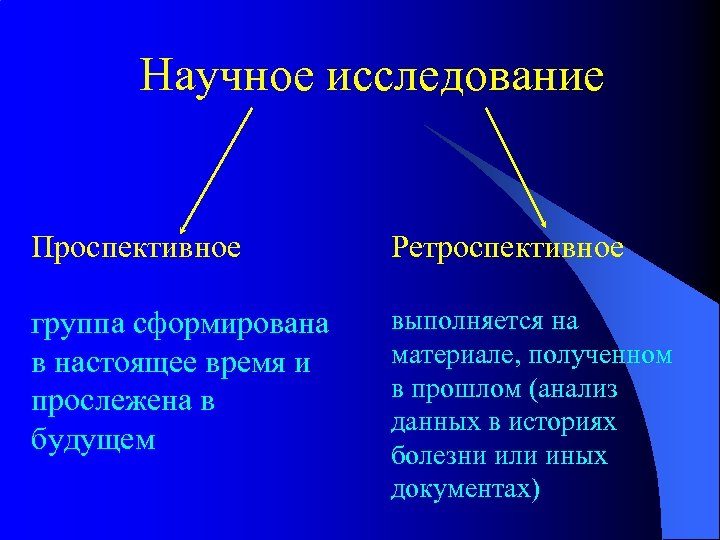 Научное исследование

Проспективное

группа сформирована в настоящее время и прослежена в будущем

Ретроспективное

выполняется на материале, полученном в прошлом (анализ данных в историях болезни или иных документах)